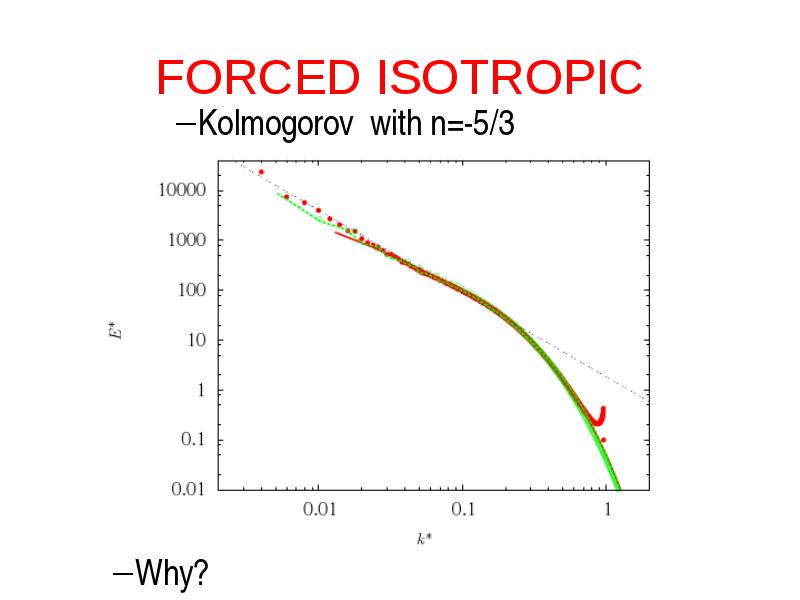 FORCED ISOTROPIC

–Kolmogorov with n=-5/3

10000
1000
100
10
1
0.1
0.01

$E^*$

0.01
0.1
1

$k^*$

–Why?